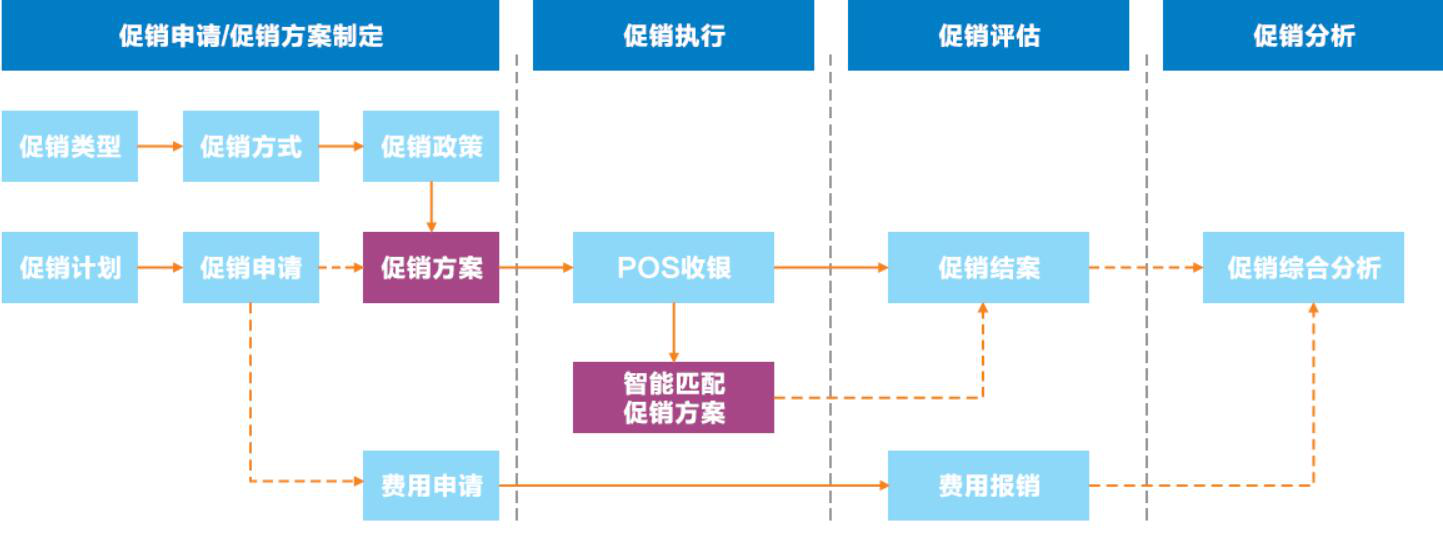 促销申请/促销方案制定

促销执行

促销评估

促销分析

促销类型

促销方式

促销政策

促销计划

促销申请

促销方案

POS收银

促销结案

促销综合分析

智能匹配
促销方案

费用申请

费用报销